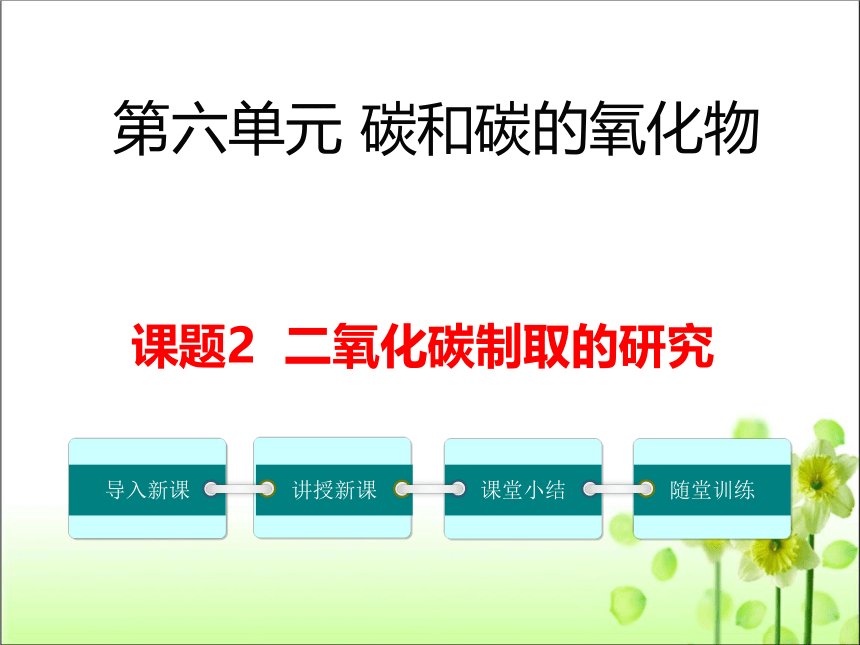 第六单元 碳和碳的氧化物

课题2 二氧化碳制取的研究

导入新课

讲授新课

课堂小结

随堂训练